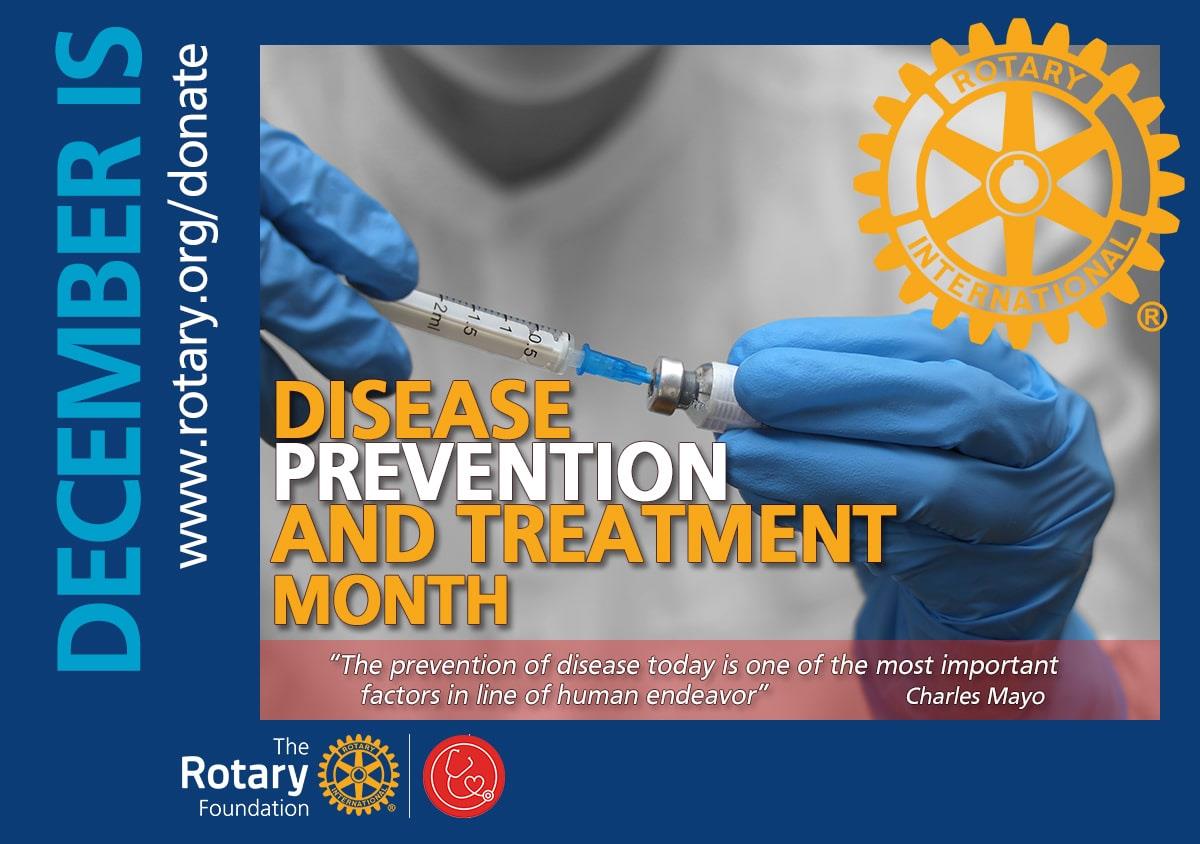 DECEMBER IS

www.rotary.org/donate

ROTARY INTERNATIONAL ®

2ml 1.5 1 0.5

DISEASE PREVENTION AND TREATMENT MONTH

"The prevention of disease today is one of the most important factors in line of human endeavor" Charles Mayo

The Rotary Foundation

ROTARY INTERNATIONAL